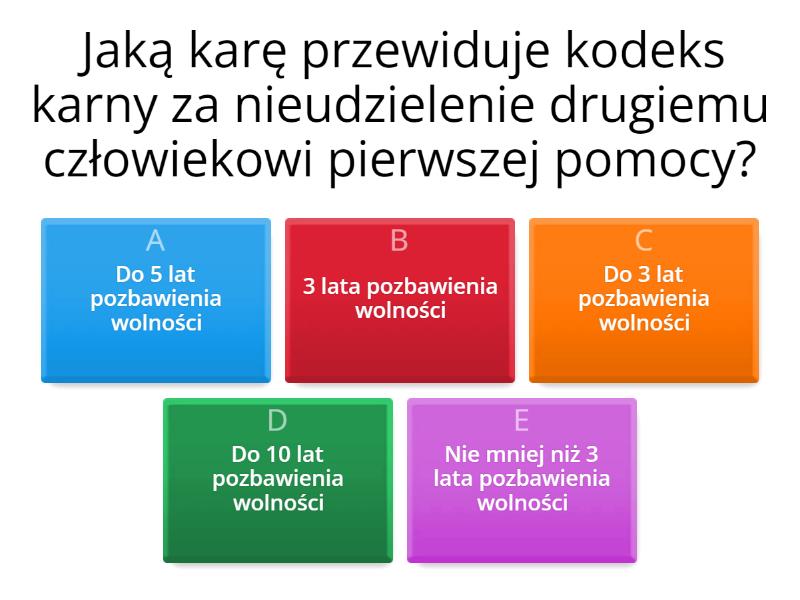 Jaką karę przewiduje kodeks karny za nieudzielenie drugiemu człowiekowi pierwszej pomocy?

A
Do 5 lat pozbawienia wolności

B
3 lata pozbawienia wolności

C
Do 3 lat pozbawienia wolności

D
Do 10 lat pozbawienia wolności

E
Nie mniej niż 3 lata pozbawienia wolności